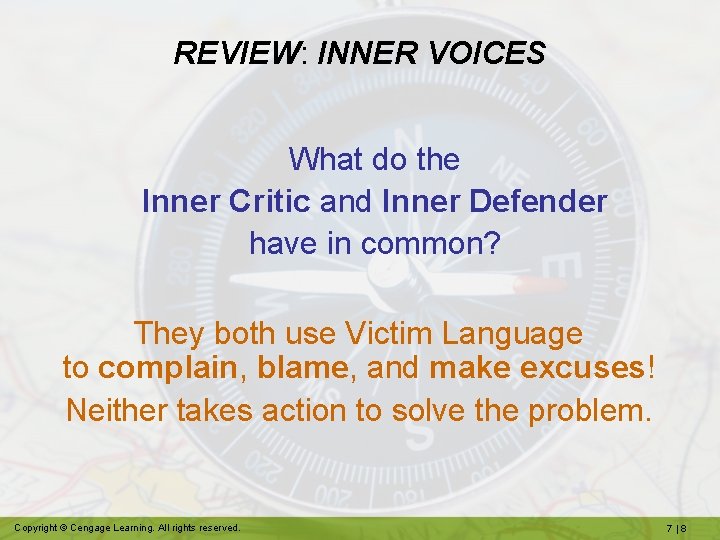 REVIEW: INNER VOICES

What do the Inner Critic and Inner Defender have in common?

They both use Victim Language to complain, blame, and make excuses! Neither takes action to solve the problem.

Copyright © Cengage Learning. All rights reserved.

7 | 8